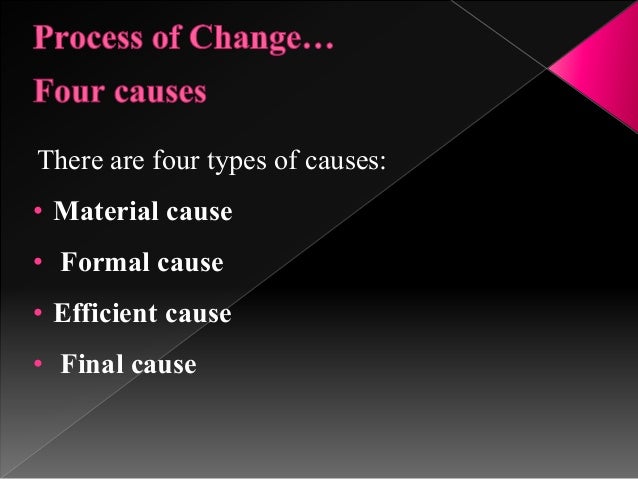 Process of Change…
Four causes

There are four types of causes:

• Material cause
• Formal cause
• Efficient cause
• Final cause